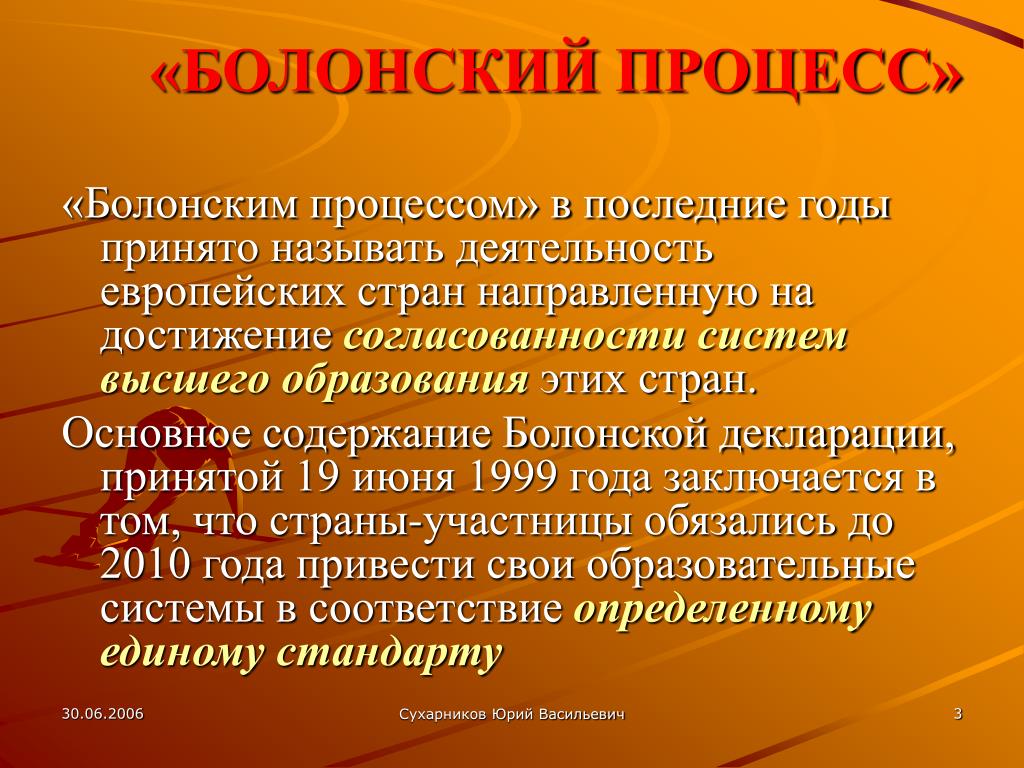 «БОЛОНСКИЙ ПРОЦЕСС»

«Болонским процессом» в последние годы принято называть деятельность европейских стран направленную на достижение согласованности систем высшего образования этих стран.

Основное содержание Болонской декларации, принятой 19 июня 1999 года заключается в том, что страны-участницы обязались до 2010 года привести свои образовательные системы в соответствие определенному единому стандарту

30.06.2006

Сухарников Юрий Васильевич

3